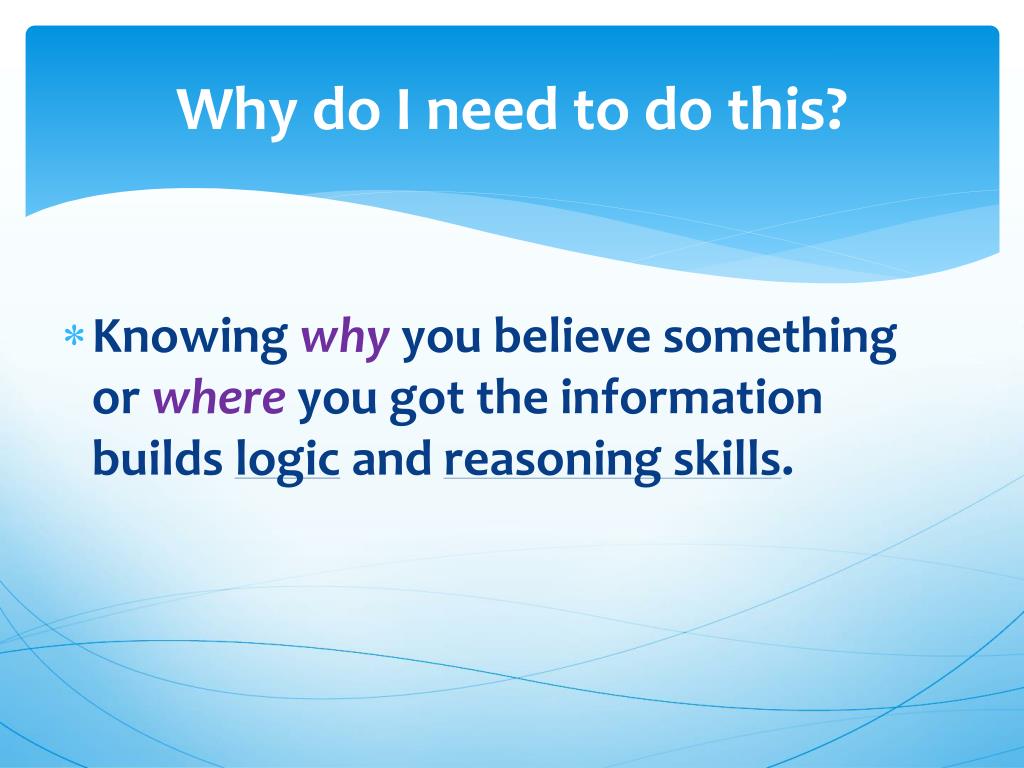 Why do I need to do this?

* Knowing why you believe something or where you got the information builds logic and reasoning skills.